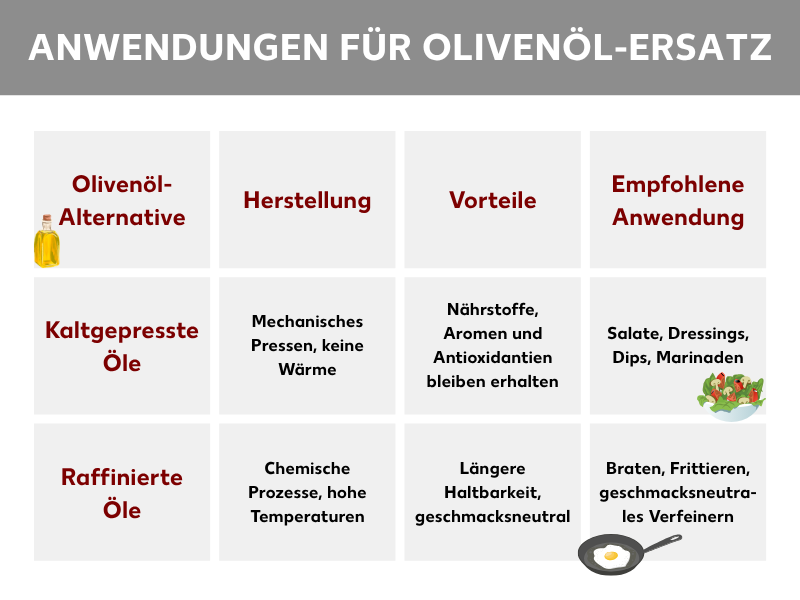 ANWENDUNGEN FÜR OLIVENÖL-ERSATZ

| Olivenöl-Alternative | Herstellung | Vorteile | Empfohlene Anwendung |
|---|---|---|---|
| Kaltgepresste Öle | Mechanisches Pressen, keine Wärme | Nährstoffe, Aromen und Antioxidantien bleiben erhalten | Salate, Dressings, Dips, Marinaden |
| Raffinierte Öle | Chemische Prozesse, hohe Temperaturen | Längere Haltbarkeit, geschmacksneutral | Braten, Frittieren, geschmacksneutrales Verfeinern |